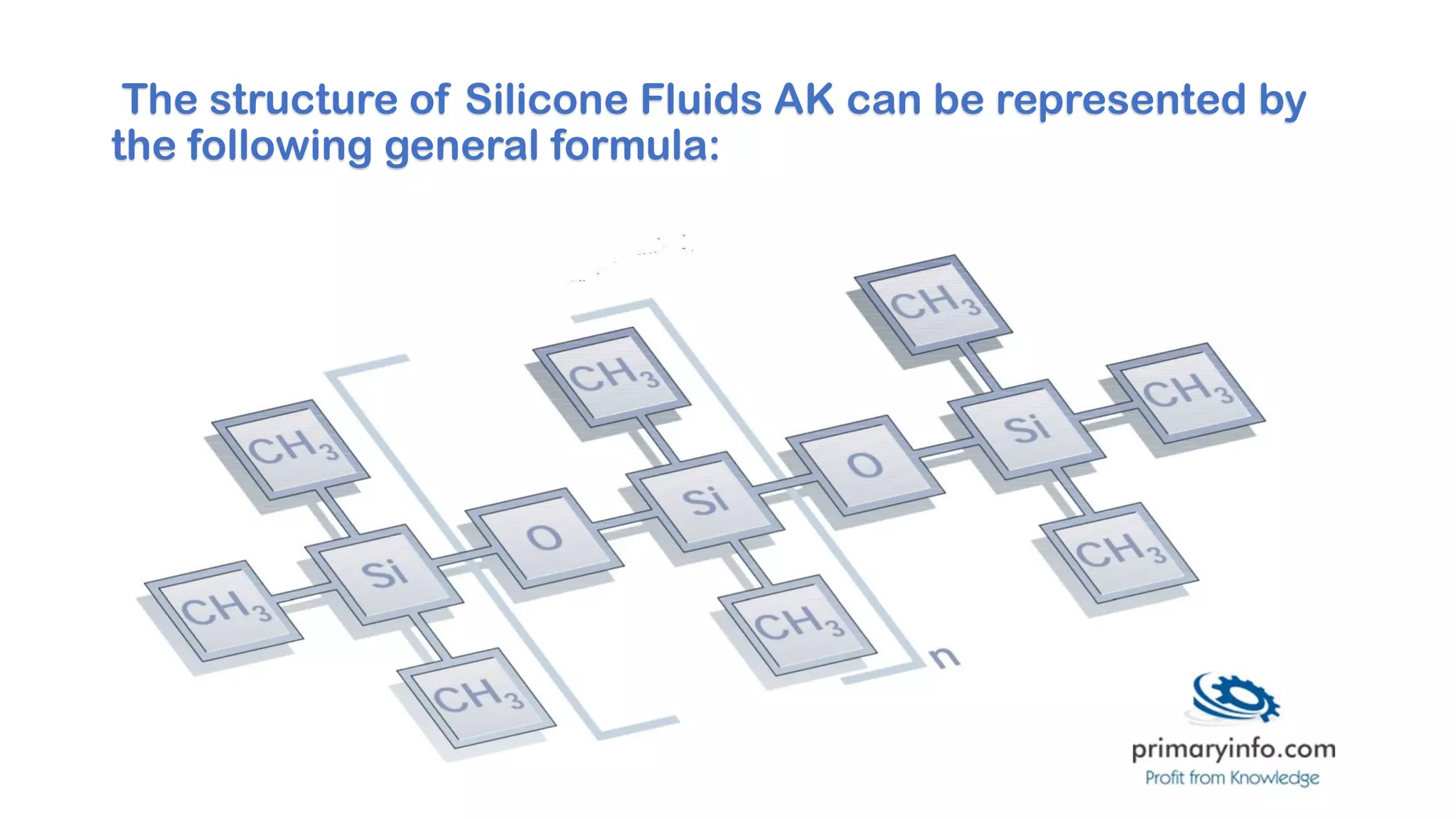 The structure of Silicone Fluids AK can be represented by the following general formula:

$CH_3$

$CH_3$

$CH_3$

$CH_3$

Si

O

Si

O

Si

$CH_3$

$CH_3$

$CH_3$

$CH_3$

n

primaryinfo.com
Profit from Knowledge